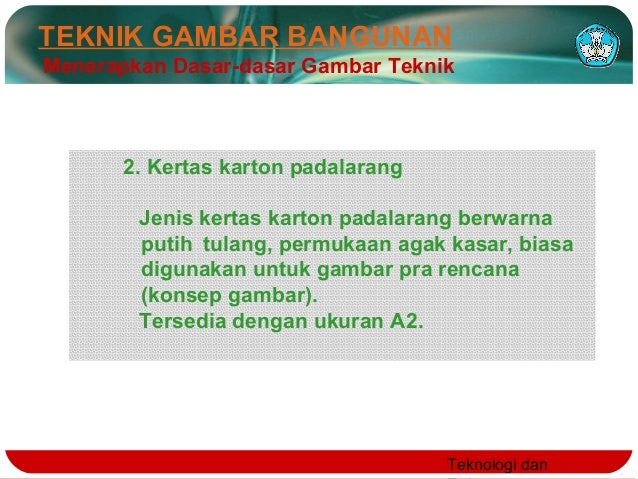 TEKNIK GAMBAR BANGUNAN
Menerapkan Dasar-dasar Gambar Teknik

2. Kertas karton padalarang

Jenis kertas karton padalarang berwarna putih tulang, permukaan agak kasar, biasa digunakan untuk gambar pra rencana (konsep gambar).
Tersedia dengan ukuran A2.

Teknologi dan